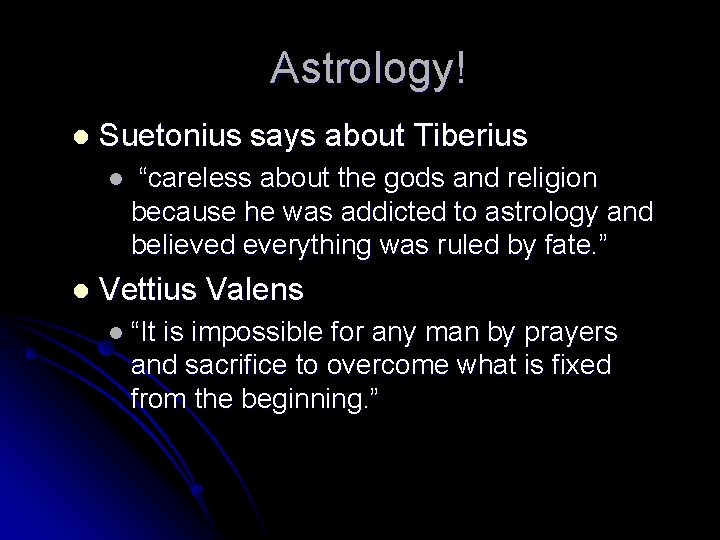 Astrology!

Suetonius says about Tiberius

“careless about the gods and religion because he was addicted to astrology and believed everything was ruled by fate.”

Vettius Valens

“It is impossible for any man by prayers and sacrifice to overcome what is fixed from the beginning.”